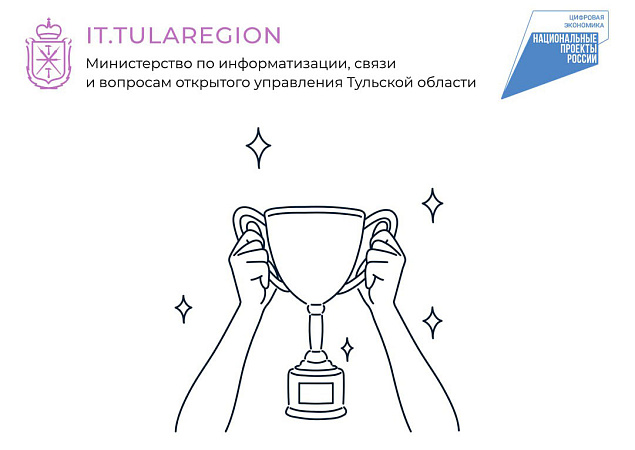 IT.TULAREGION
Министерство по информатизации, связи и вопросам открытого управления Тульской области

ЦИФРОВАЯ ЭКОНОМИКА
НАЦИОНАЛЬНЫЕ ПРОЕКТЫ РОССИИ